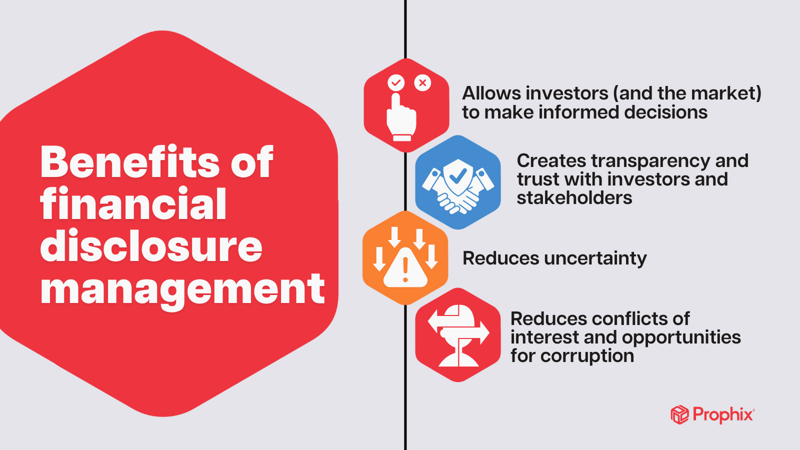 Benefits of financial disclosure management

Allows investors (and the market) to make informed decisions

Creates transparency and trust with investors and stakeholders

Reduces uncertainty

Reduces conflicts of interest and opportunities for corruption

Prophix